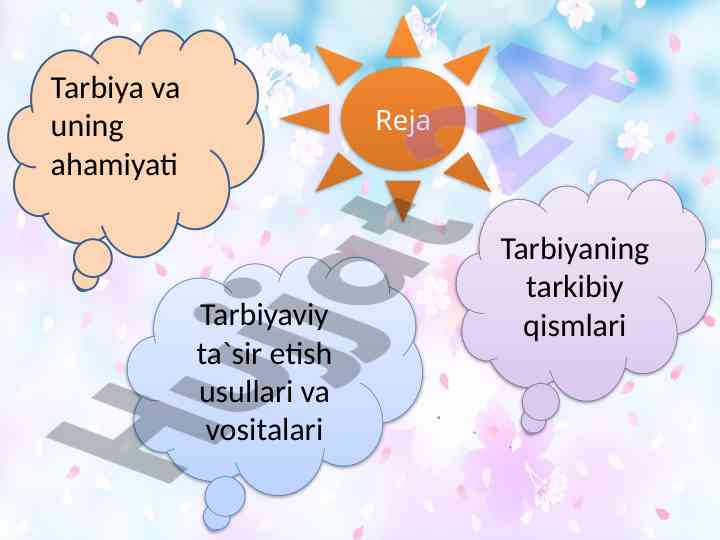 Tarbiya va uning ahamiyati

Reja

Tarbiyaning tarkibiy qismlari

Tarbiyaviy ta`sir etish usullari va vositalari

Hujjat24